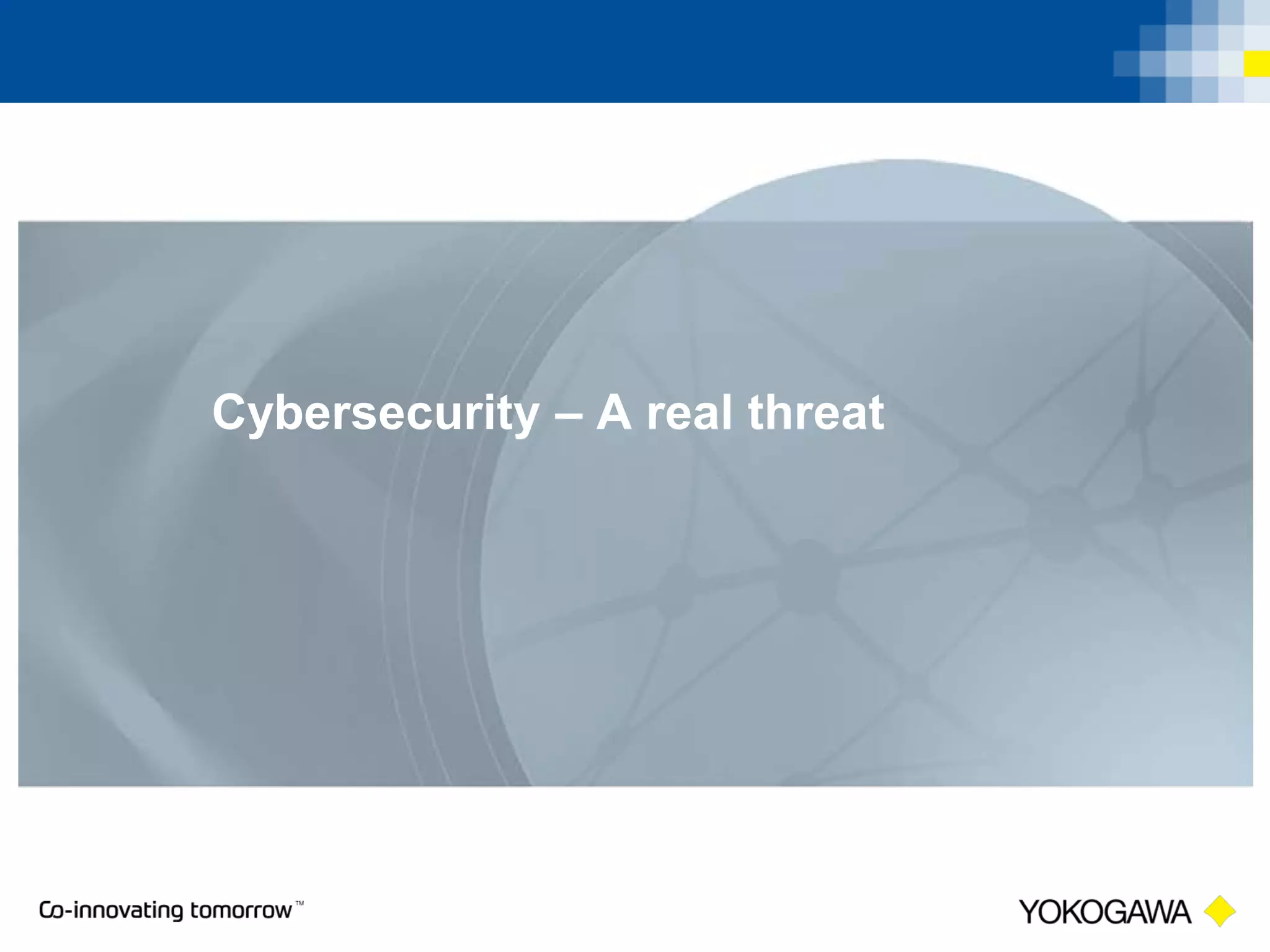 Cybersecurity – A real threat

Co-innovating tomorrow™

YOKOGAWA